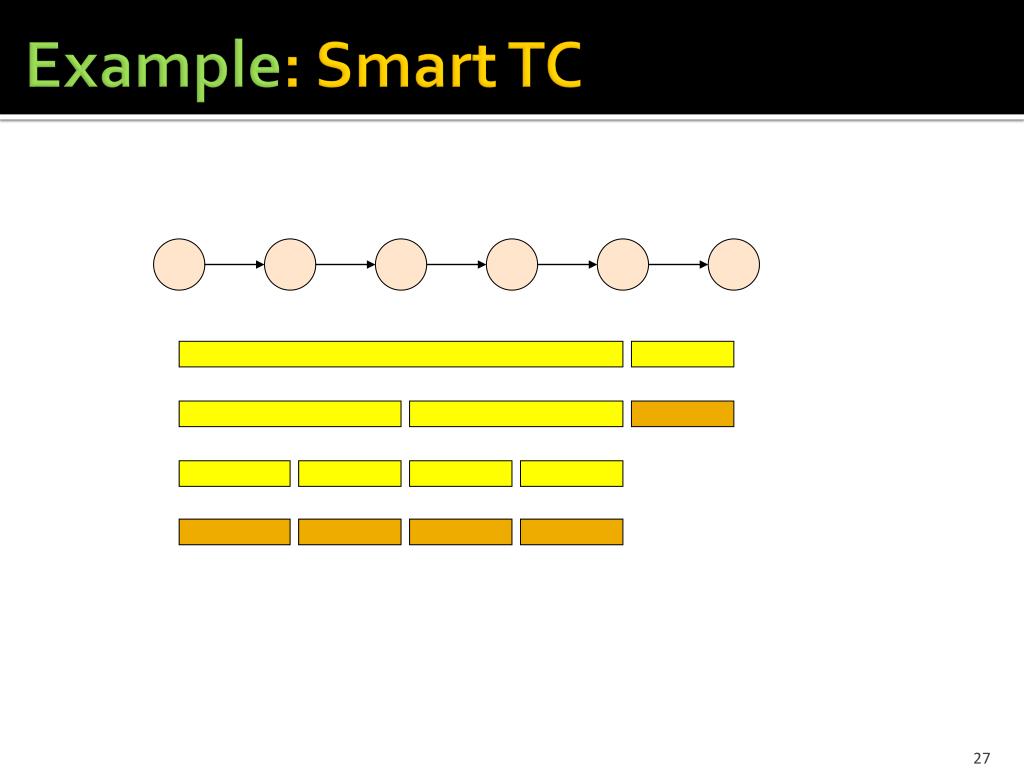 Example: Smart TC

27